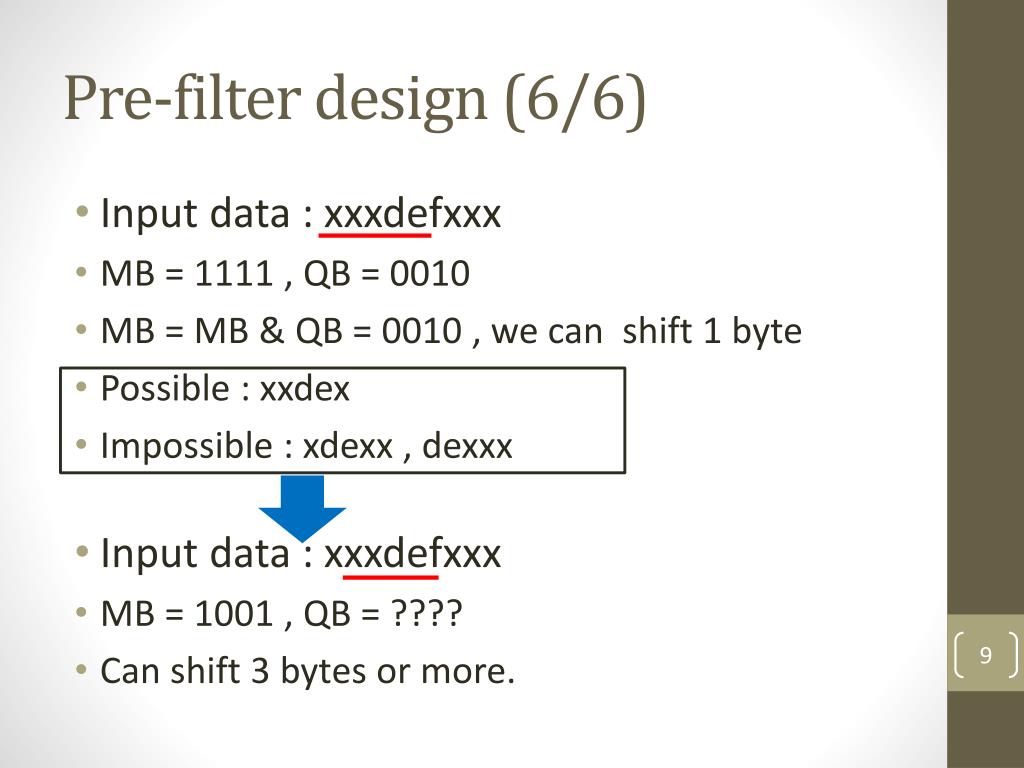 Pre-filter design (6/6)

• Input data : xxxdefxxx
• MB = 1111 , QB = 0010
• MB = MB & QB = 0010 , we can shift 1 byte
• Possible : xxdex
• Impossible : xdexx , dexxx

• Input data : xxxdefxxx
• MB = 1001 , QB = ????
• Can shift 3 bytes or more.

9